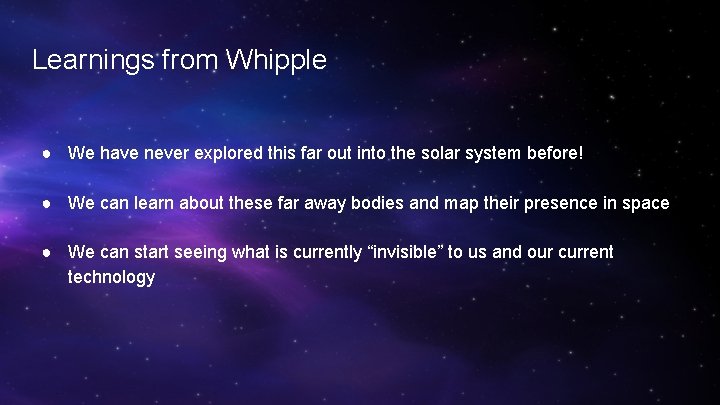 Learnings from Whipple

● We have never explored this far out into the solar system before!

● We can learn about these far away bodies and map their presence in space

● We can start seeing what is currently “invisible” to us and our current technology